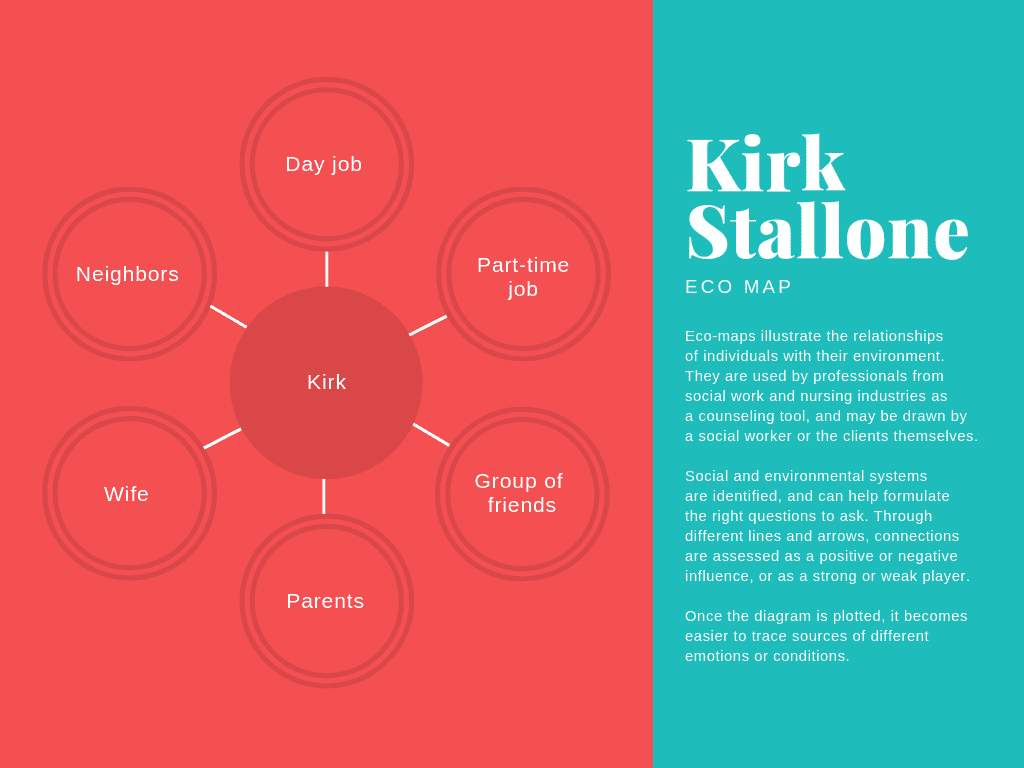 Day job

Neighbors

Part-time job

Kirk

Wife

Group of friends

Parents

Kirk Stallone

ECO MAP

Eco-maps illustrate the relationships of individuals with their environment. They are used by professionals from social work and nursing industries as a counseling tool, and may be drawn by a social worker or the clients themselves.

Social and environmental systems are identified, and can help formulate the right questions to ask. Through different lines and arrows, connections are assessed as a positive or negative influence, or as a strong or weak player.

Once the diagram is plotted, it becomes easier to trace sources of different emotions or conditions.